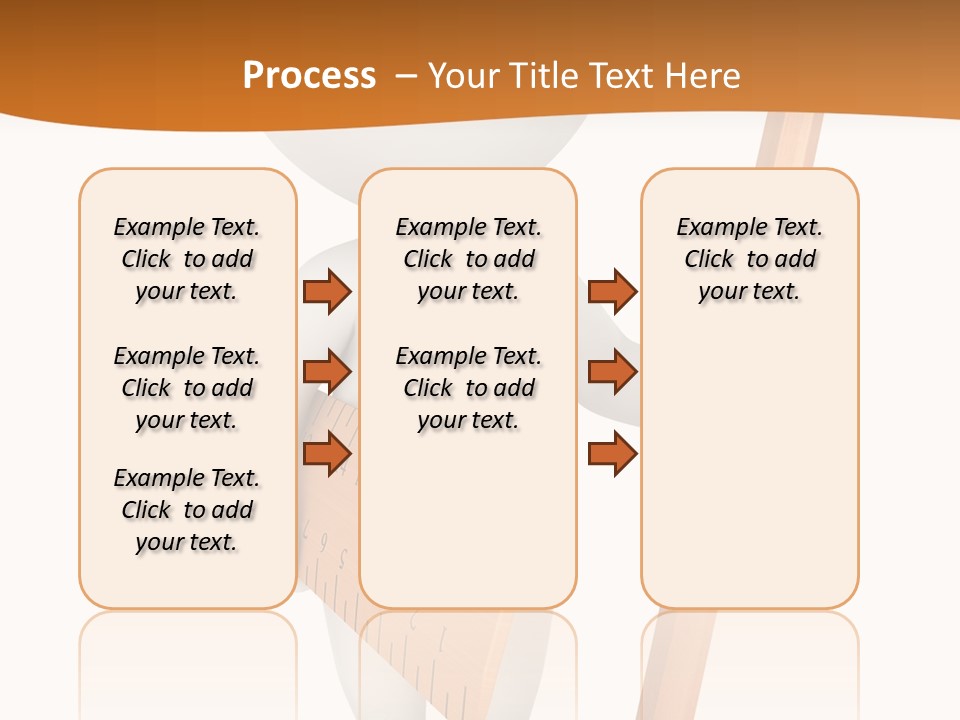 Process – Your Title Text Here

Example Text. Click to add your text.

Example Text. Click to add your text.

Example Text. Click to add your text.

Example Text. Click to add your text.

Example Text. Click to add your text.

Example Text. Click to add your text.